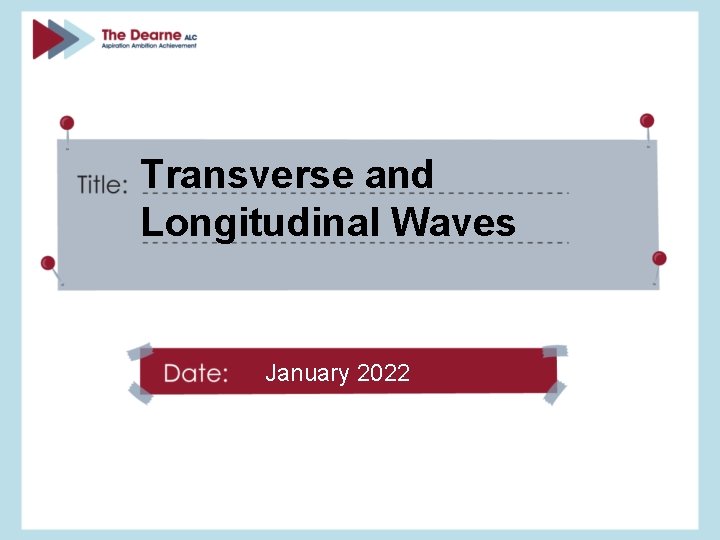 The Dearne ALC
Aspiration Ambition Achievement

Title: Transverse and Longitudinal Waves

Date: January 2022